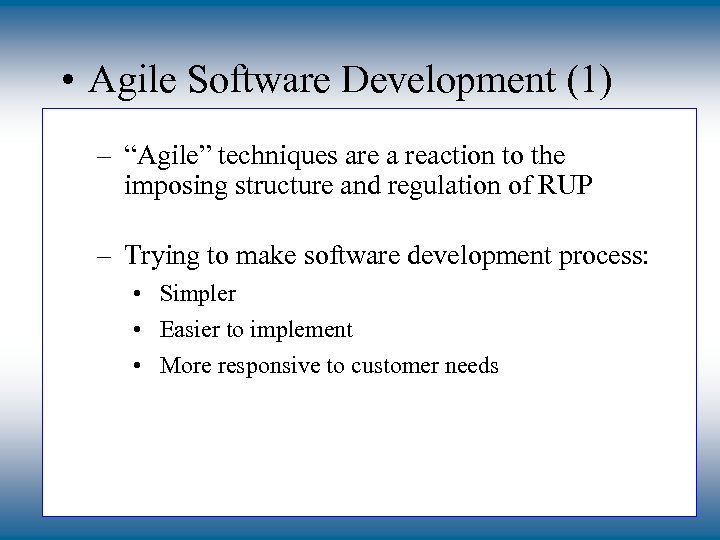 • Agile Software Development (1)

– “Agile” techniques are a reaction to the imposing structure and regulation of RUP

– Trying to make software development process:

• Simpler

• Easier to implement

• More responsive to customer needs